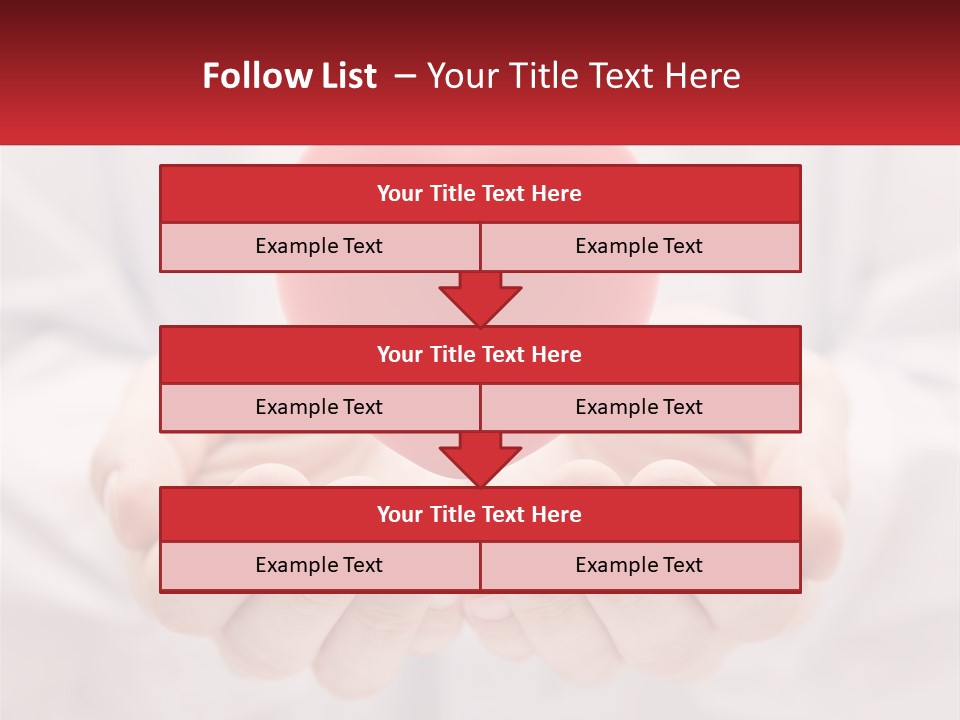 Follow List – Your Title Text Here

Your Title Text Here

Example Text

Example Text

Your Title Text Here

Example Text

Example Text

Your Title Text Here

Example Text

Example Text